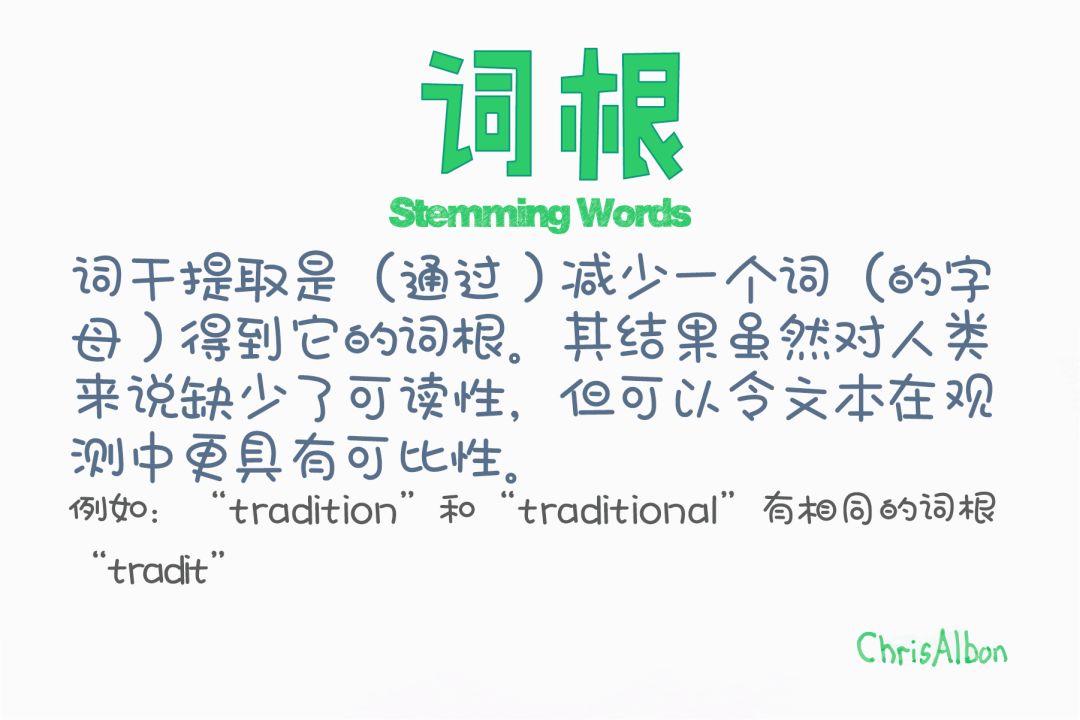 词根

Stemming Words

词干提取是（通过）减少一个词（的字母）得到它的词根。其结果虽然对人类来说缺少了可读性，但可以令文本在观测中更具有可比性。

例如：“tradition”和“traditional”有相同的词根“tradit”

ChrisAlbon